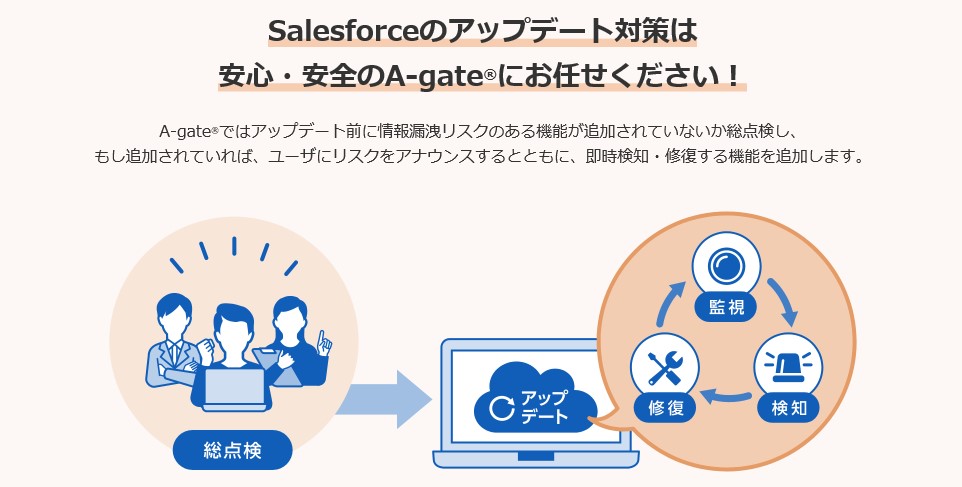 Salesforceのアップデート対策は
安心・安全のA-gate®にお任せください！

A-gate®ではアップデート前に情報漏洩リスクのある機能が追加されていないか総点検し、もし追加されていれば、ユーザにリスクをアナウンスするとともに、即時検知・修復する機能を追加します。

総点検

アップデート

監視

検知

修復